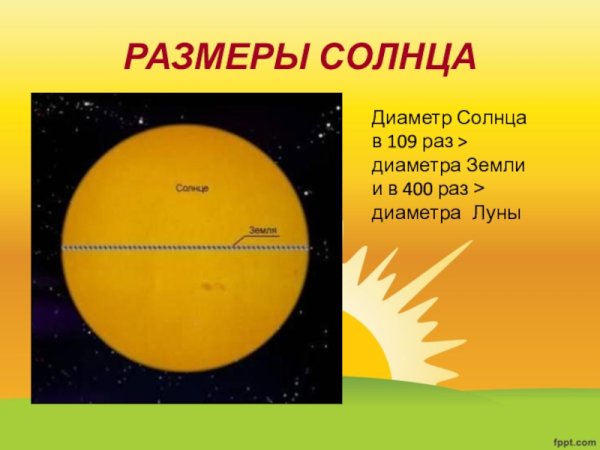 РАЗМЕРЫ СОЛНЦА

Солнце

Земля

Диаметр Солнца в 109 раз > диаметра Земли и в 400 раз > диаметра Луны

fppt.com